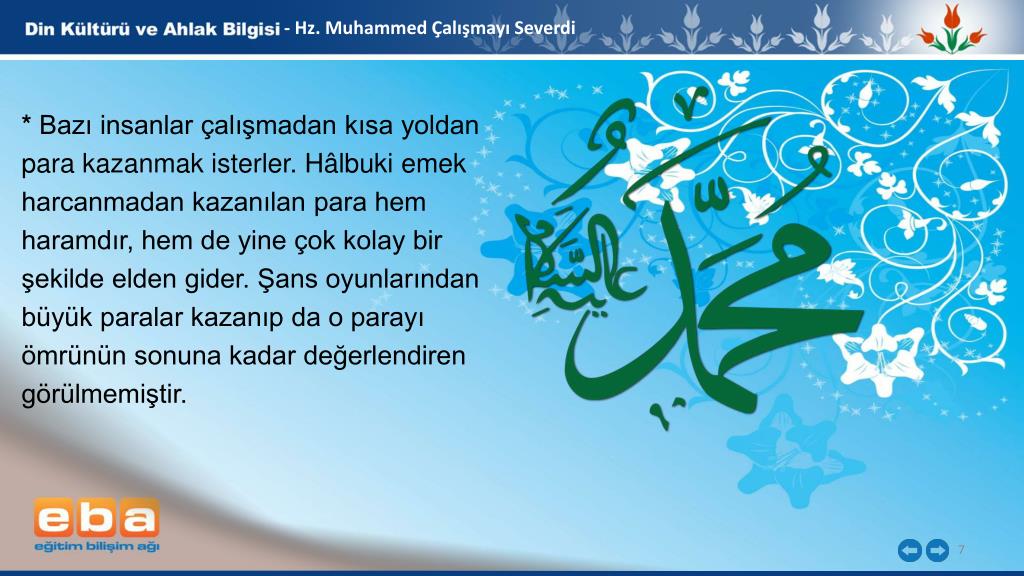 Din Kültürü ve Ahlak Bilgisi - Hz. Muhammed Çalışmayı Severdi

* Bazı insanlar çalışmadan kısa yoldan para kazanmak isterler. Hâlbuki emek harcanmadan kazanılan para hem haramdır, hem de yine çok kolay bir şekilde elden gider. Şans oyunlarından büyük paralar kazanıp da o parayı ömrünün sonuna kadar değerlendiren görülmemiştir.

محمد عليه السلام

eba
eğitim bilişim ağı

7